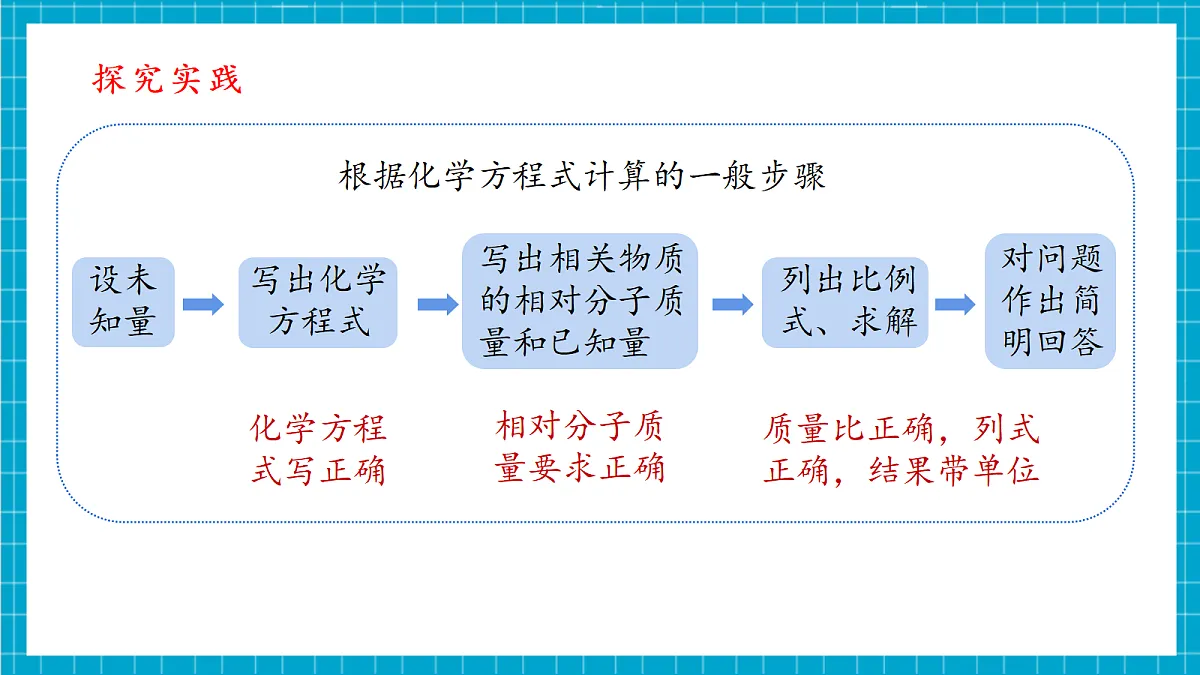 探究实践

根据化学方程式计算的一般步骤

设未知量

写出化学方程式

写出相关物质的相对分子质量和已知量

列出比例式、求解

对问题作出简明回答

化学方程式写正确

相对分子质量要求正确

质量比正确，列式正确，结果带单位